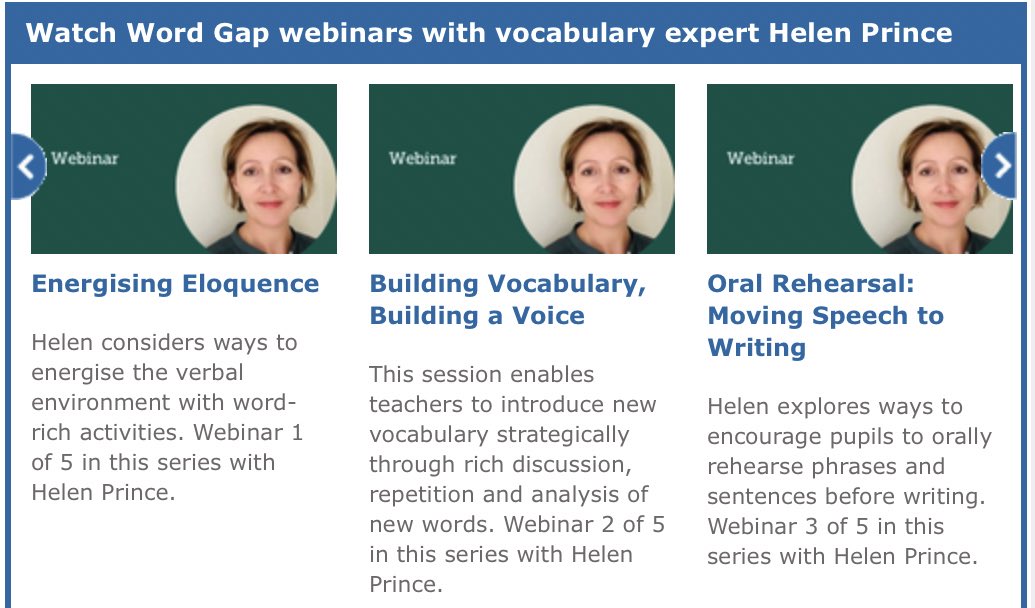 Watch Word Gap webinars with vocabulary expert Helen Prince

Webinar

Energising Eloquence

Helen considers ways to energise the verbal environment with word-rich activities. Webinar 1 of 5 in this series with Helen Prince.

Webinar

Building Vocabulary, Building a Voice

This session enables teachers to introduce new vocabulary strategically through rich discussion, repetition and analysis of new words. Webinar 2 of 5 in this series with Helen Prince.

Webinar

Oral Rehearsal: Moving Speech to Writing

Helen explores ways to encourage pupils to orally rehearse phrases and sentences before writing. Webinar 3 of 5 in this series with Helen Prince.